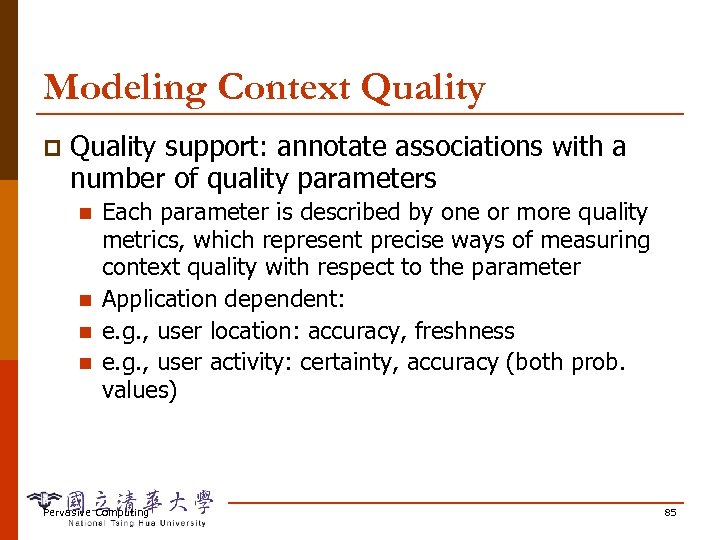 Modeling Context Quality

Quality support: annotate associations with a number of quality parameters

Each parameter is described by one or more quality metrics, which represent precise ways of measuring context quality with respect to the parameter

Application dependent:

e.g., user location: accuracy, freshness

e.g., user activity: certainty, accuracy (both prob. values)

國立清華大學
Pervasive Computing
National Tsing Hua University

85